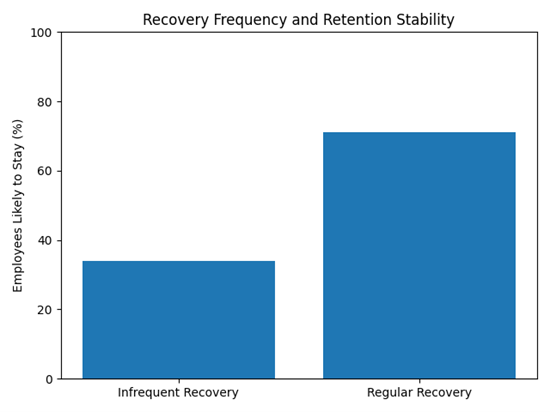 Recovery Frequency and Retention Stability

Employees Likely to Stay (%)

100
80
60
40
20
0

Infrequent Recovery
Regular Recovery